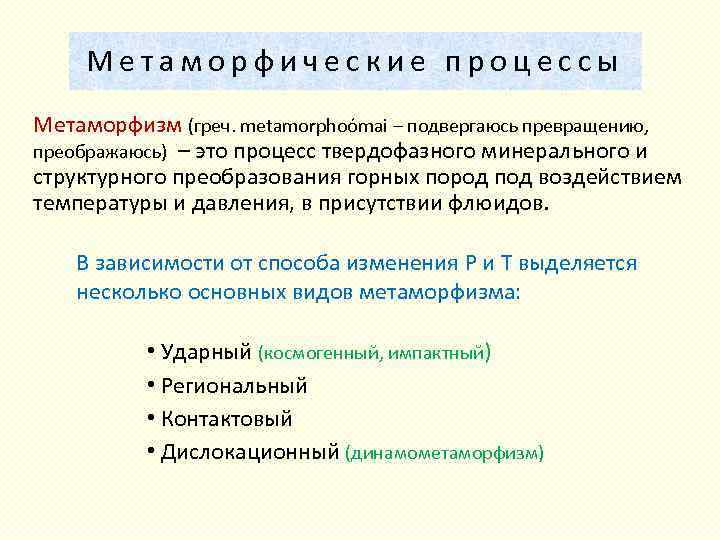 Метаморфические процессы

Метаморфизм (греч. metamorphoómai – подвергаюсь превращению, преображаюсь) – это процесс твердофазного минерального и структурного преобразования горных пород под воздействием температуры и давления, в присутствии флюидов.

В зависимости от способа изменения Р и Т выделяется несколько основных видов метаморфизма:

• Ударный (космогенный, импактный)
• Региональный
• Контактовый
• Дислокационный (динамометаморфизм)